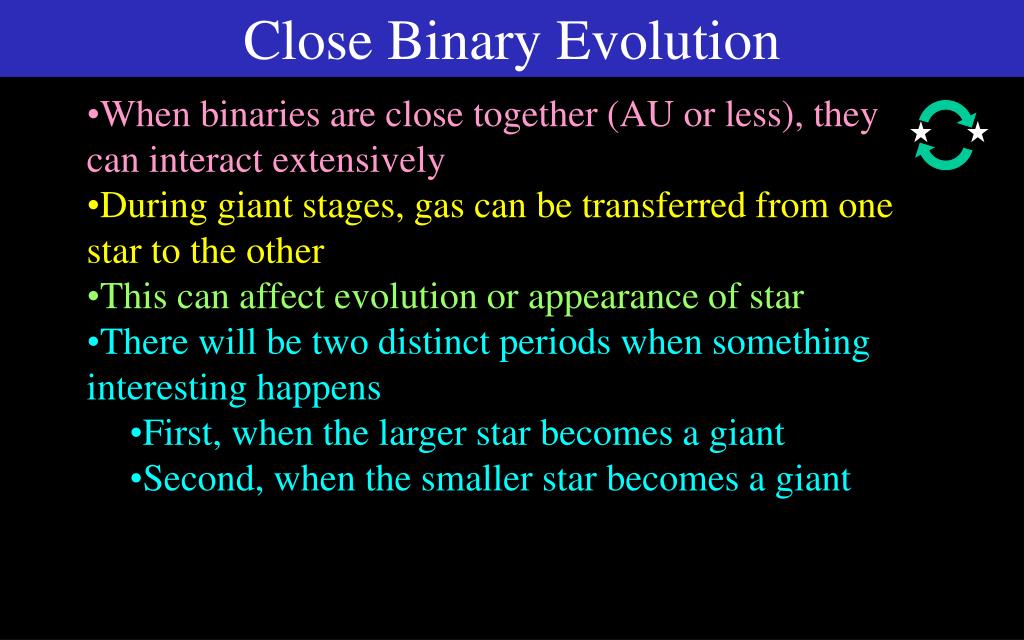 Close Binary Evolution

•When binaries are close together (AU or less), they can interact extensively

•During giant stages, gas can be transferred from one star to the other

•This can affect evolution or appearance of star

•There will be two distinct periods when something interesting happens

•First, when the larger star becomes a giant

•Second, when the smaller star becomes a giant